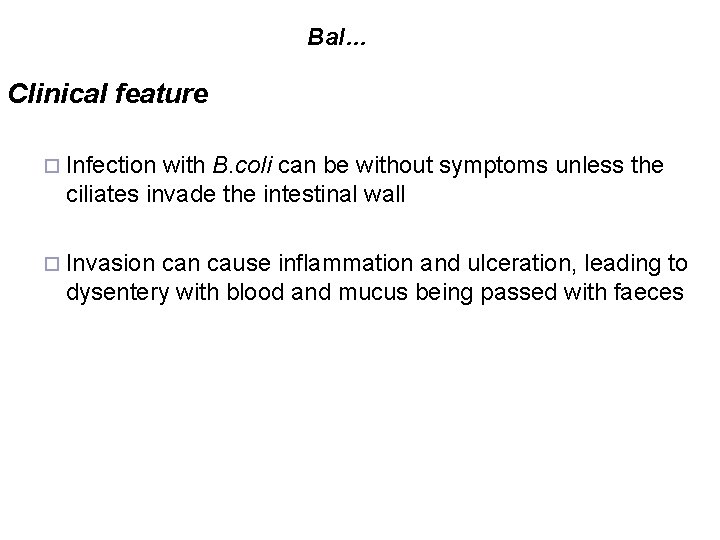 Bal…

Clinical feature

□ Infection with B.coli can be without symptoms unless the ciliates invade the intestinal wall

□ Invasion can cause inflammation and ulceration, leading to dysentery with blood and mucus being passed with faeces